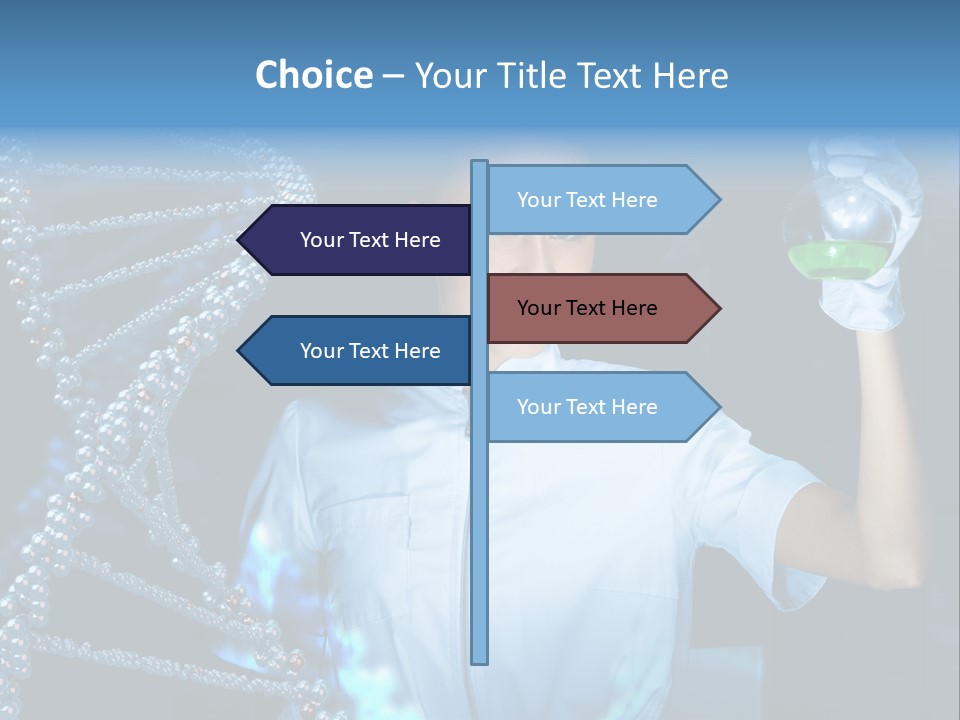 Choice – Your Title Text Here

Your Text Here

Your Text Here

Your Text Here

Your Text Here

Your Text Here